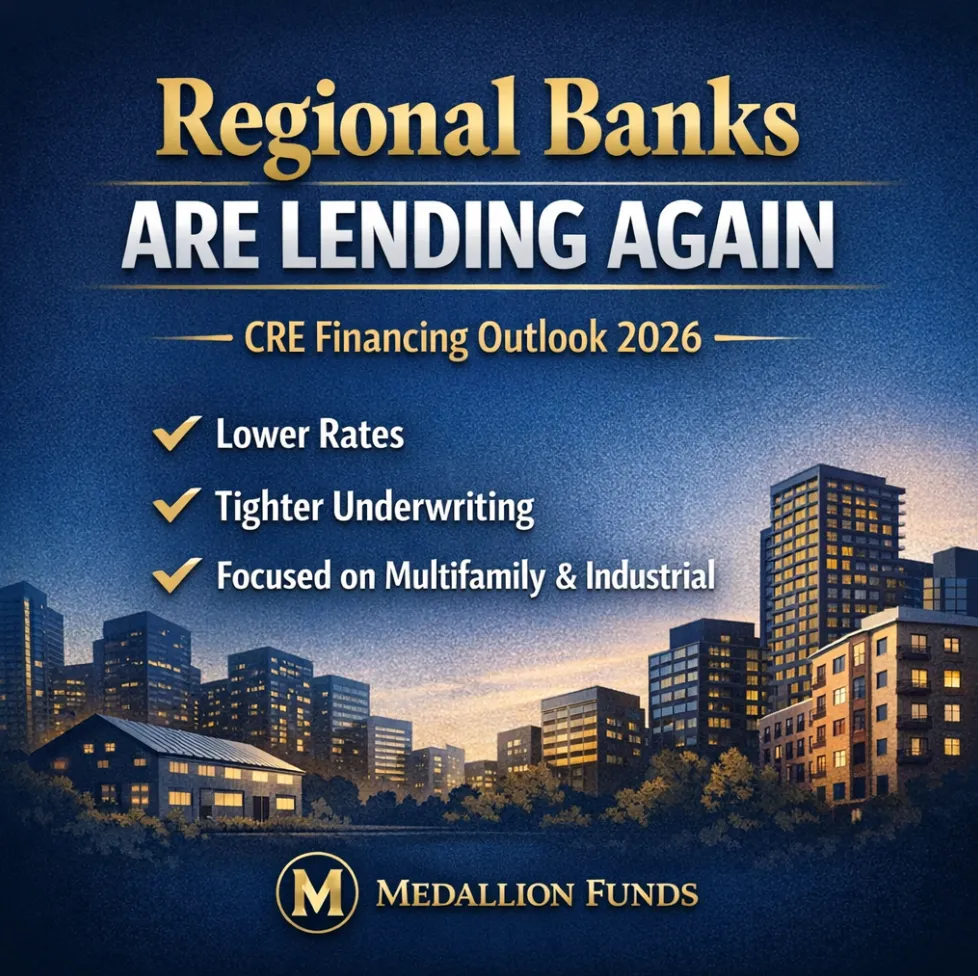 Regional Banks
ARE LENDING AGAIN

CRE Financing Outlook 2026

✓ Lower Rates
✓ Tighter Underwriting
✓ Focused on Multifamily & Industrial

M MEDALLION FUNDS